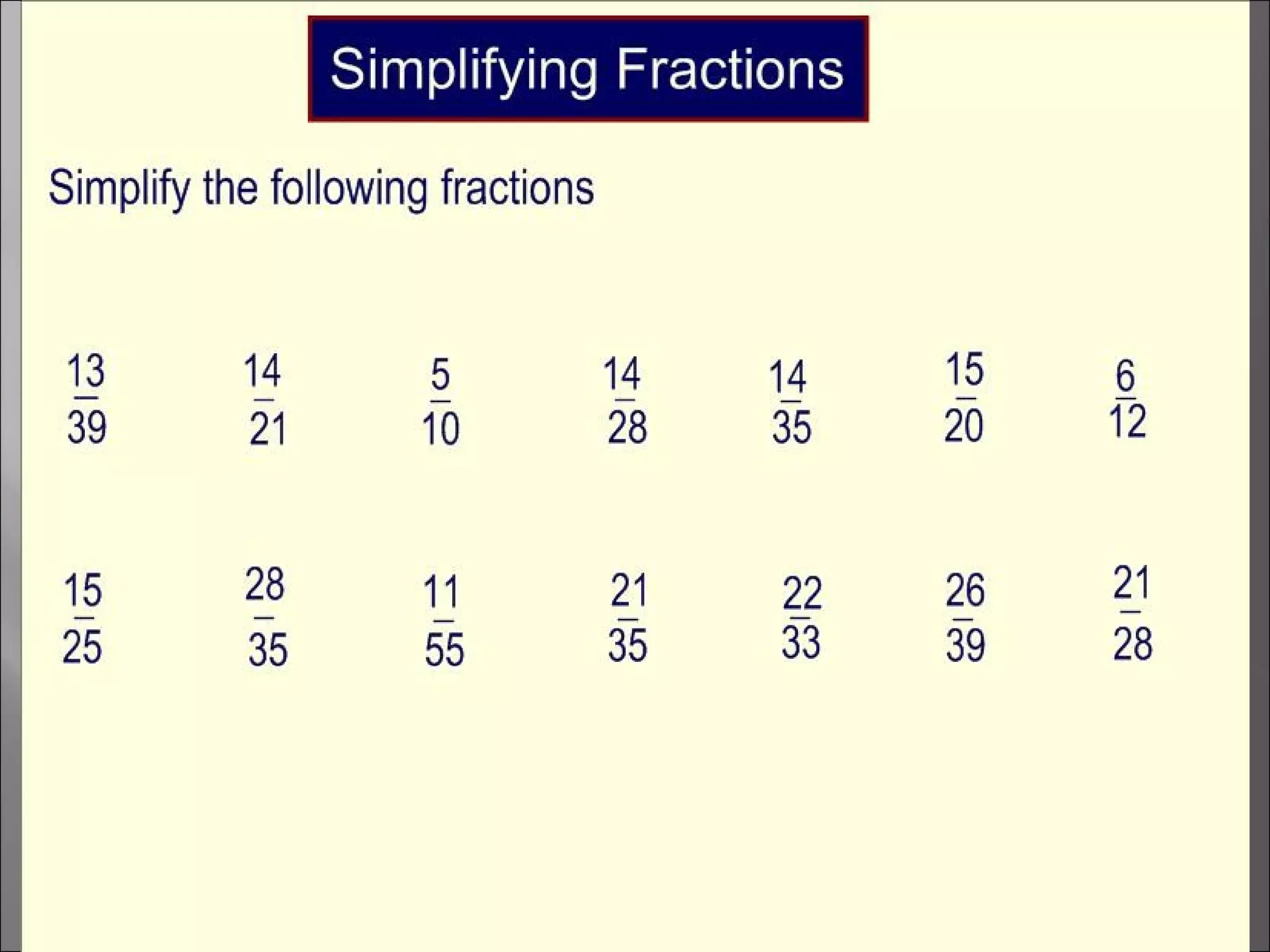 Simplifying Fractions

Simplify the following fractions

$\frac{13}{39}$ $\frac{14}{21}$ $\frac{5}{10}$ $\frac{14}{28}$ $\frac{14}{35}$ $\frac{15}{20}$ $\frac{6}{12}$

$\frac{15}{25}$ $\frac{28}{35}$ $\frac{11}{55}$ $\frac{21}{35}$ $\frac{22}{33}$ $\frac{26}{39}$ $\frac{21}{28}$